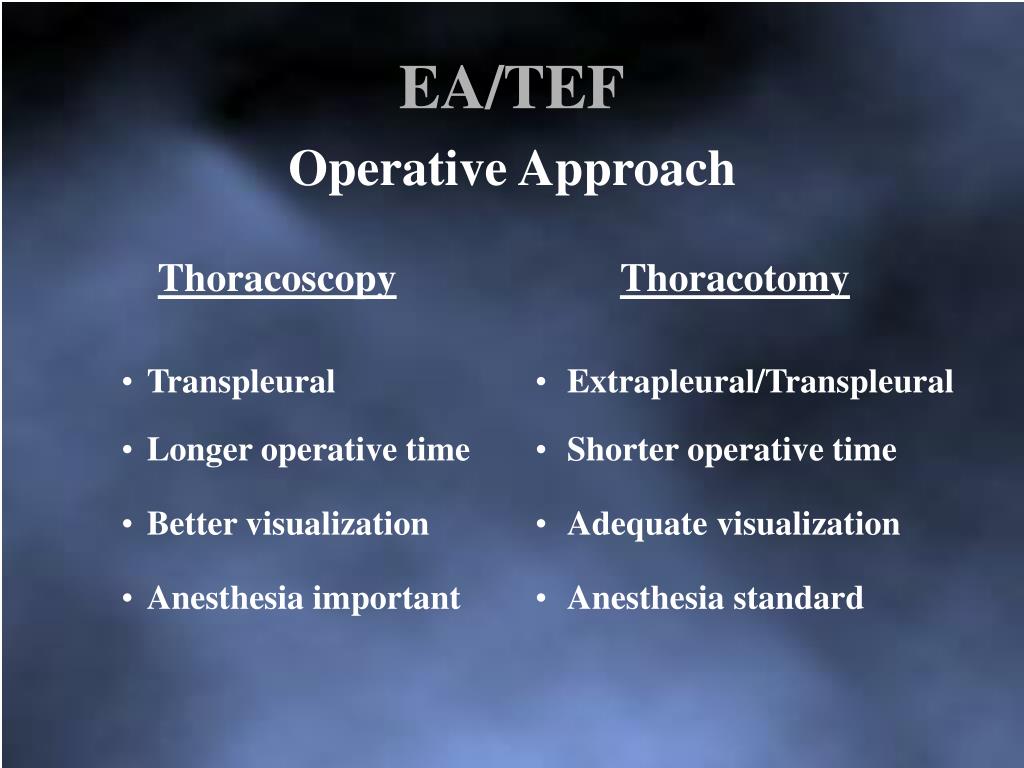 EA/TEF
Operative Approach

Thoracoscopy

• Transpleural
• Longer operative time
• Better visualization
• Anesthesia important

Thoracotomy

• Extrapleural/Transpleural
• Shorter operative time
• Adequate visualization
• Anesthesia standard